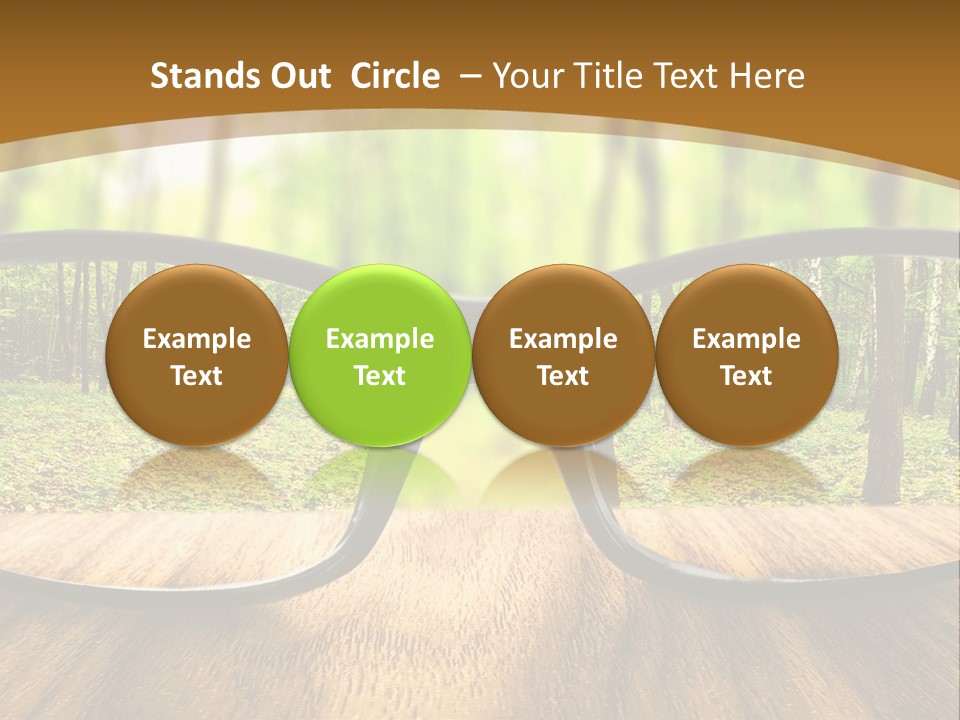 Stands Out Circle – Your Title Text Here

Example Text

Example Text

Example Text

Example Text